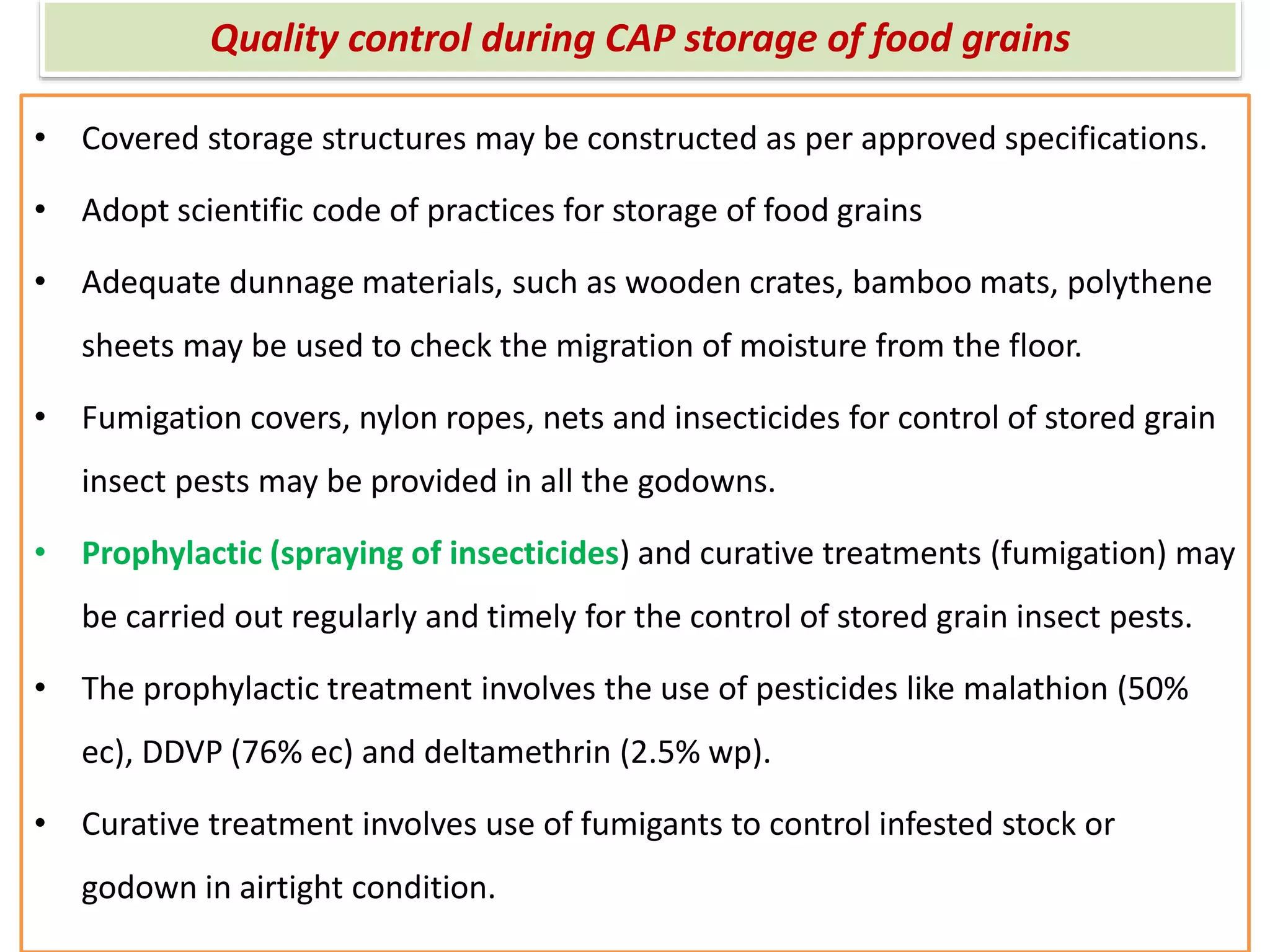 Quality control during CAP storage of food grains

• Covered storage structures may be constructed as per approved specifications.

• Adopt scientific code of practices for storage of food grains

• Adequate dunnage materials, such as wooden crates, bamboo mats, polythene sheets may be used to check the migration of moisture from the floor.

• Fumigation covers, nylon ropes, nets and insecticides for control of stored grain insect pests may be provided in all the godowns.

• Prophylactic (spraying of insecticides) and curative treatments (fumigation) may be carried out regularly and timely for the control of stored grain insect pests.

• The prophylactic treatment involves the use of pesticides like malathion (50% ec), DDVP (76% ec) and deltamethrin (2.5% wp).

• Curative treatment involves use of fumigants to control infested stock or godown in airtight condition.